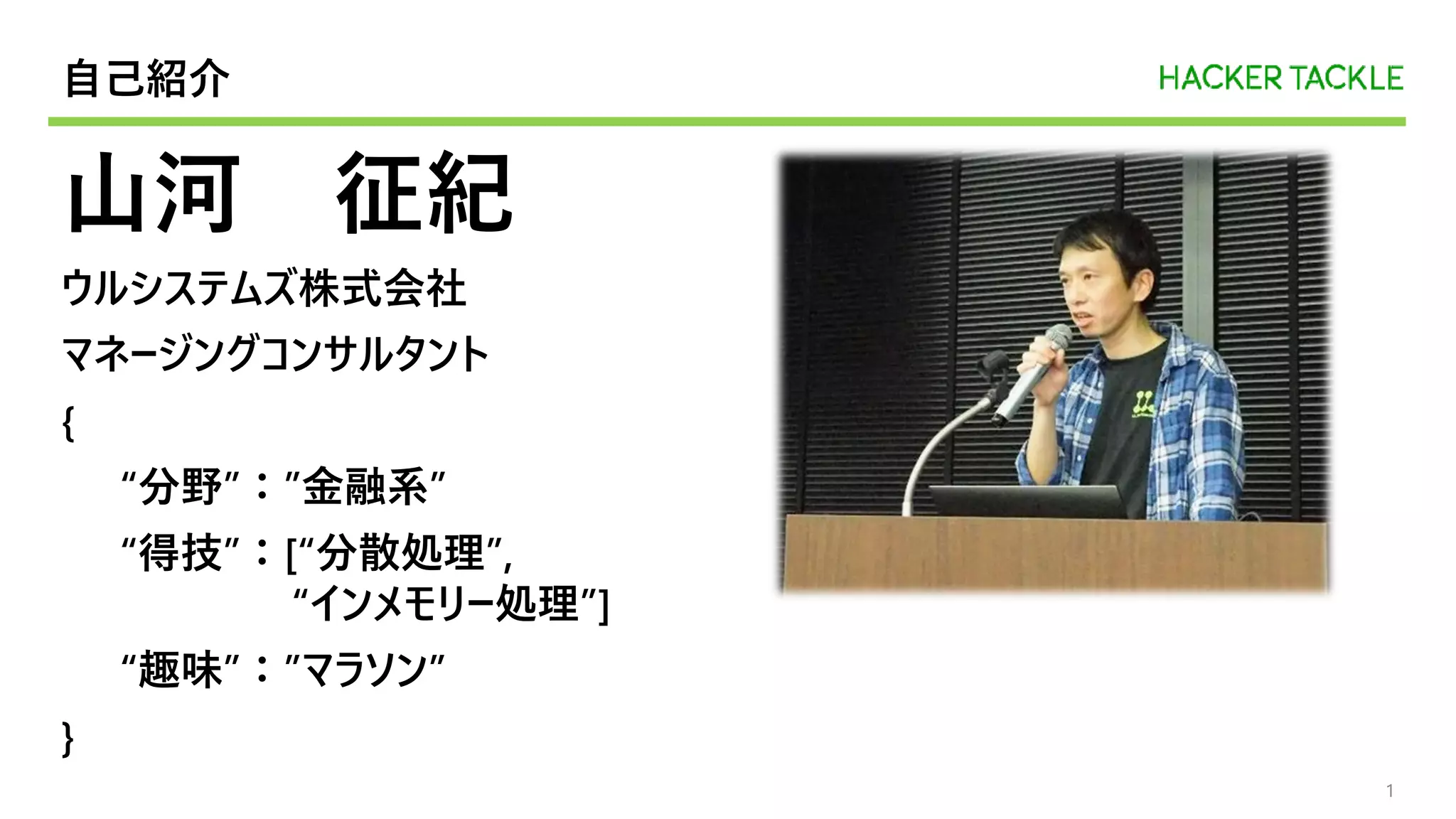 自己紹介

HACKER TACKLE

山河　征紀

ウルシステムズ株式会社

マネージングコンサルタント

{

“分野”：”金融系”

“得技”：[“分散処理”, “インメモリー処理”]

“趣味”：”マラソン”

}

1